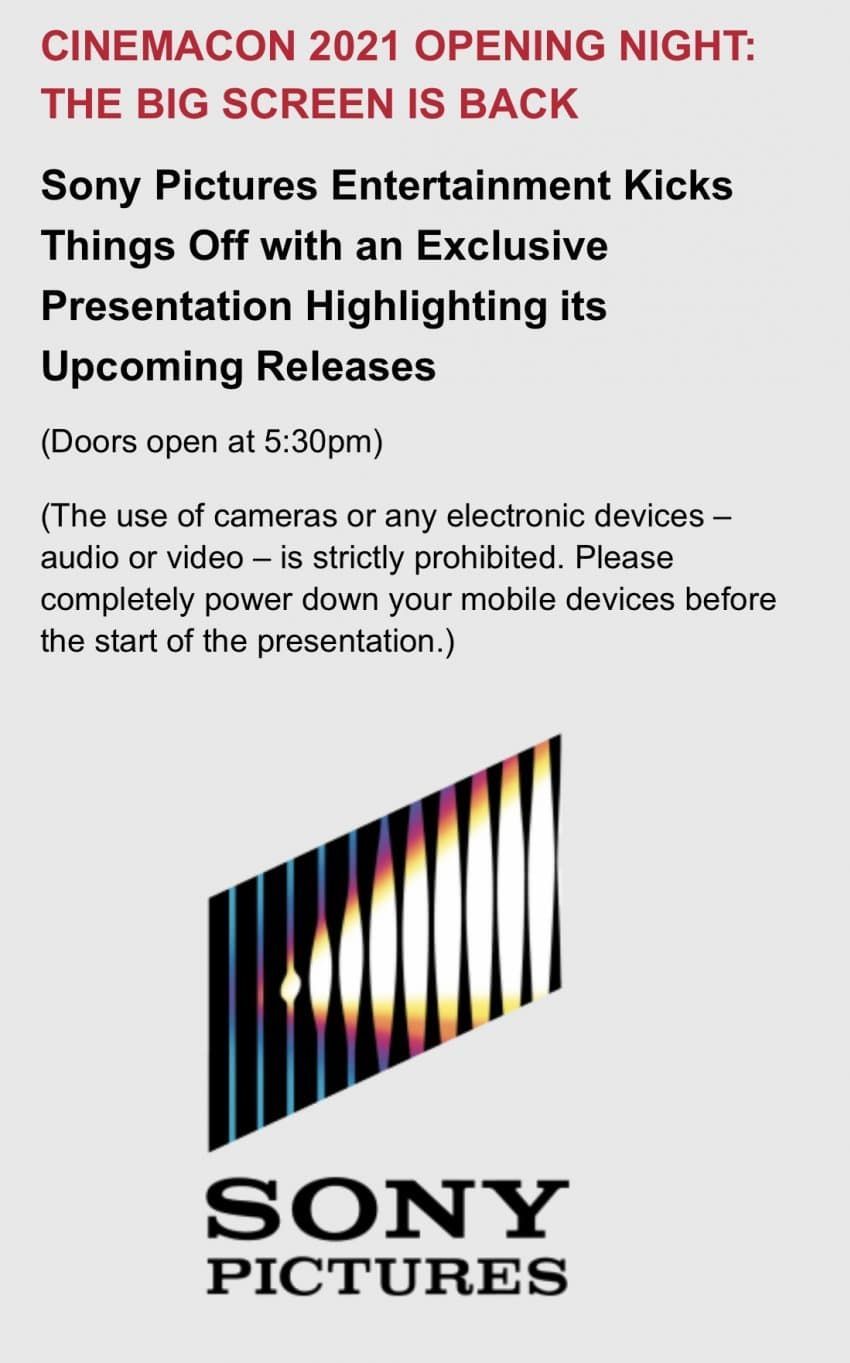 CINEMACON 2021 OPENING NIGHT: THE BIG SCREEN IS BACK

Sony Pictures Entertainment Kicks Things Off with an Exclusive Presentation Highlighting its Upcoming Releases

(Doors open at 5:30pm)

(The use of cameras or any electronic devices – audio or video – is strictly prohibited. Please completely power down your mobile devices before the start of the presentation.)

SONY
PICTURES